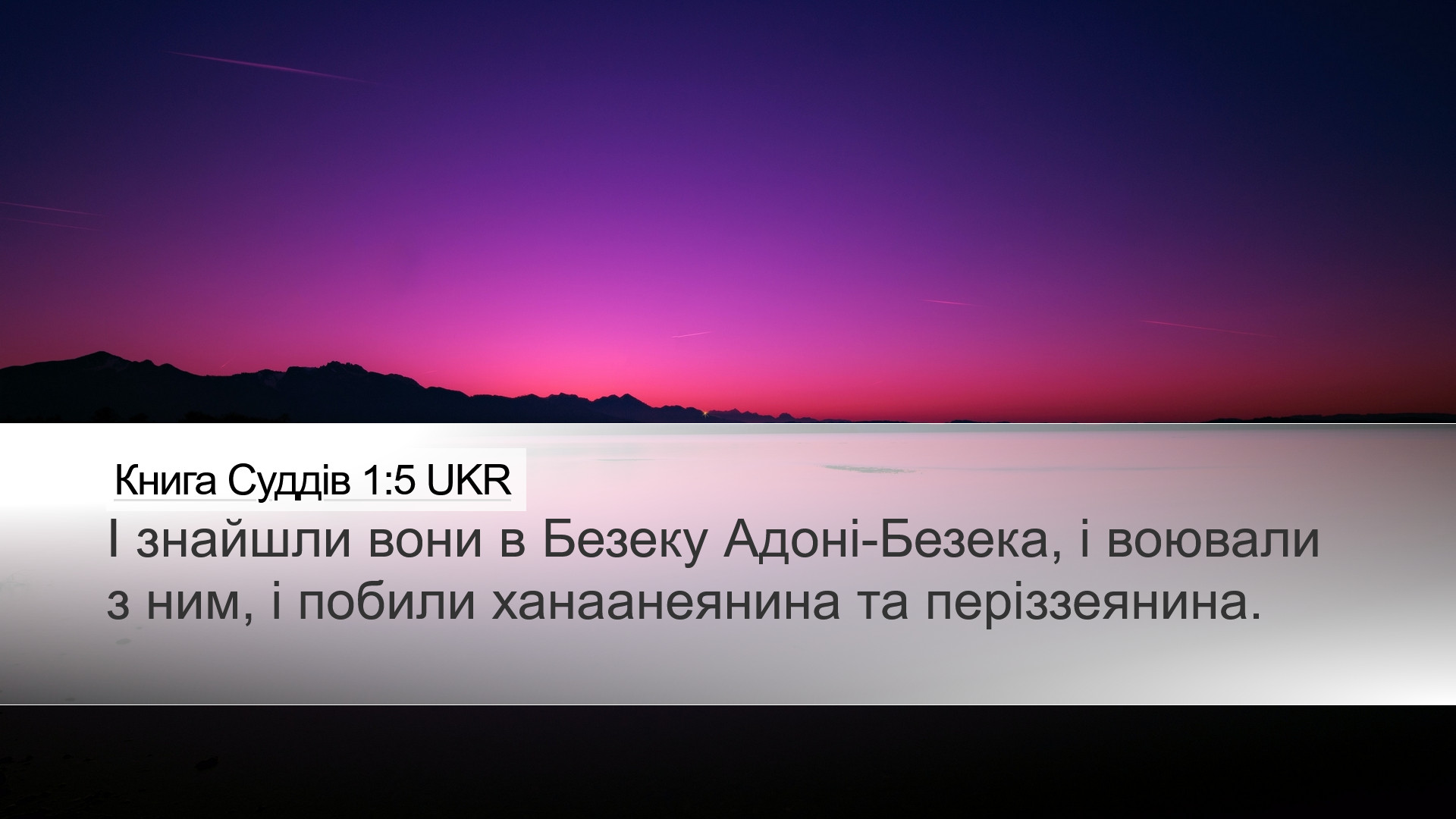 Книга Суддів 1:5 UKR

І знайшли вони в Безеку Адоні-Безека, і воювали з ним, і побили ханаанеянина та періззеянина.